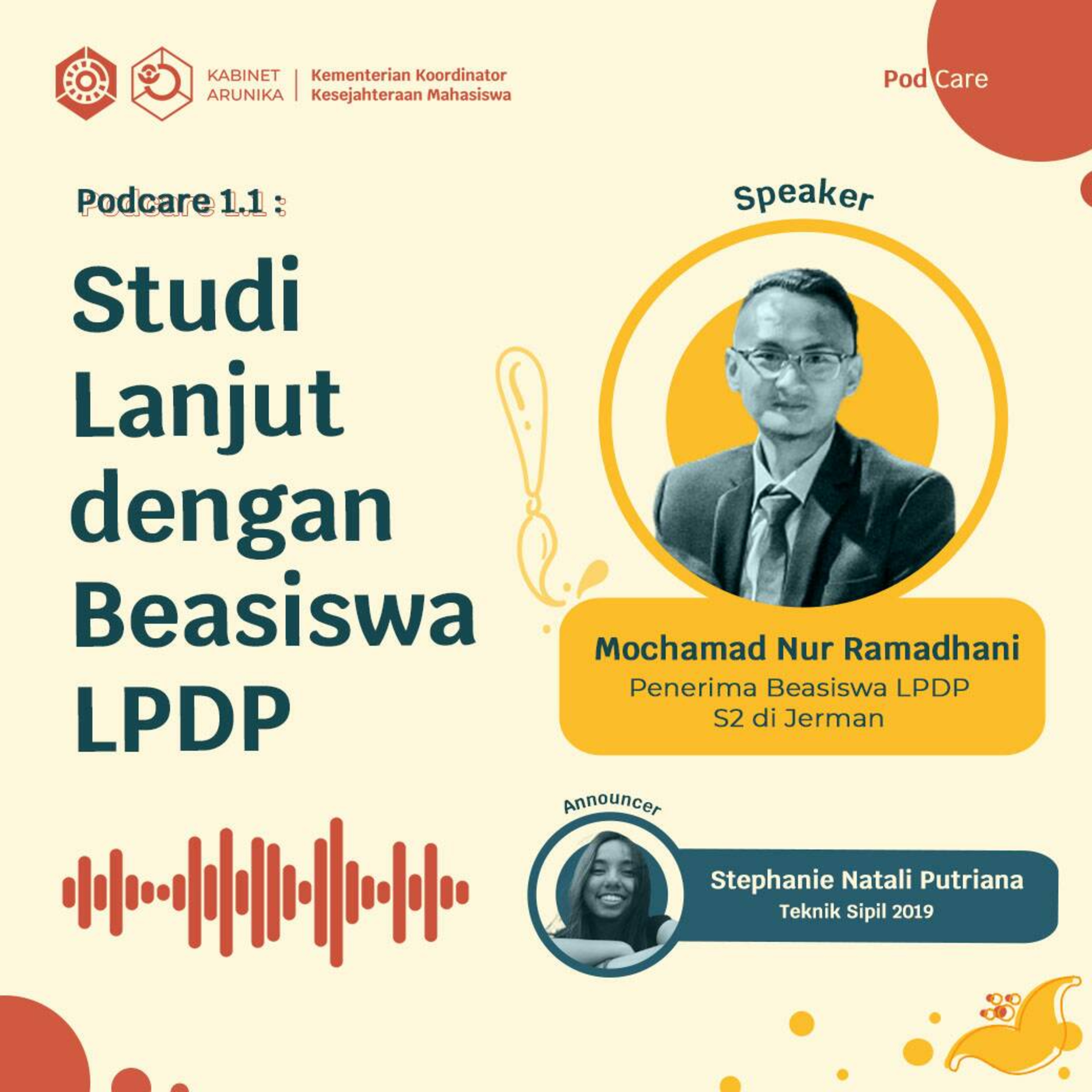 KABINET ARUNIKA | Kementerian Koordinator Kesejahteraan Mahasiswa

Pod Care

Podcare 1.1 :

Studi Lanjut dengan Beasiswa LPDP

Speaker

Mochamad Nur Ramadhani
Penerima Beasiswa LPDP
S2 di Jerman

Announcer

Stephanie Natali Putriana
Teknik Sipil 2019